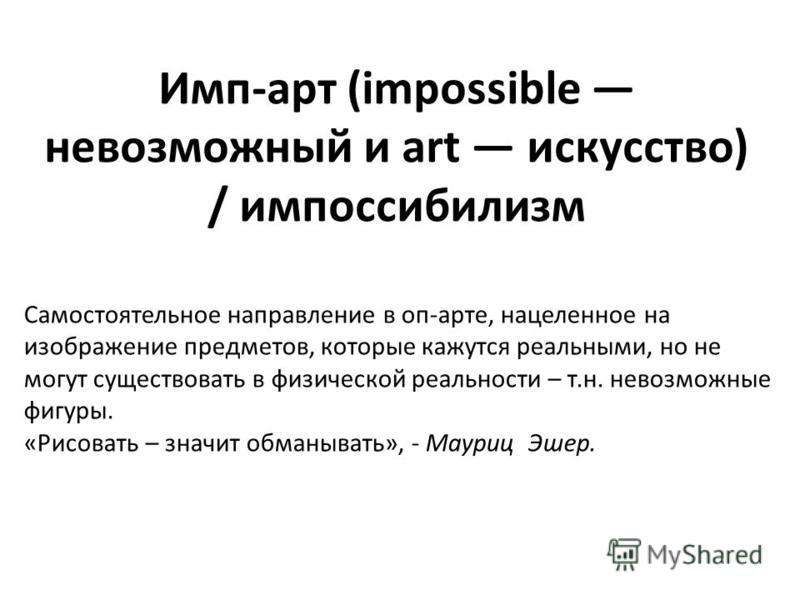 Имп-арт (impossible — невозможный и art — искусство) / импоссибилизм

Самостоятельное направление в оп-арте, нацеленное на изображение предметов, которые кажутся реальными, но не могут существовать в физической реальности – т.н. невозможные фигуры.
«Рисовать – значит обманывать», - Мауриц Эшер.

MyShared